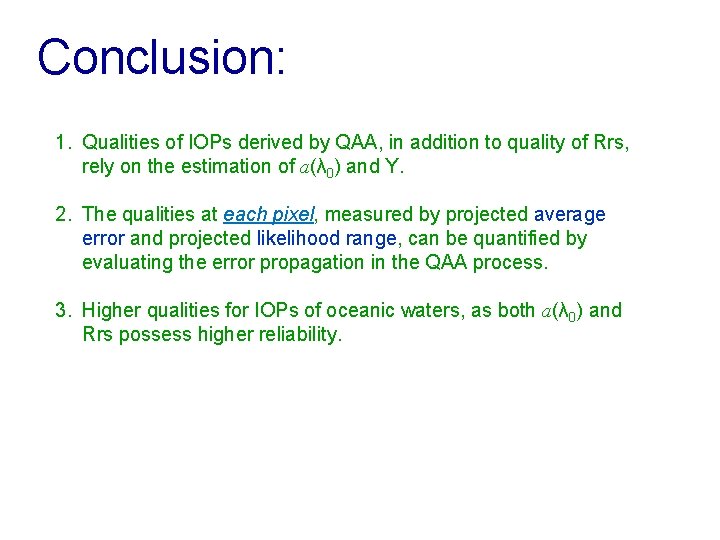 Conclusion:

1. Qualities of IOPs derived by QAA, in addition to quality of Rrs, rely on the estimation of $a(\lambda_0)$ and Y.

2. The qualities at each pixel, measured by projected average error and projected likelihood range, can be quantified by evaluating the error propagation in the QAA process.

3. Higher qualities for IOPs of oceanic waters, as both $a(\lambda_0)$ and Rrs possess higher reliability.